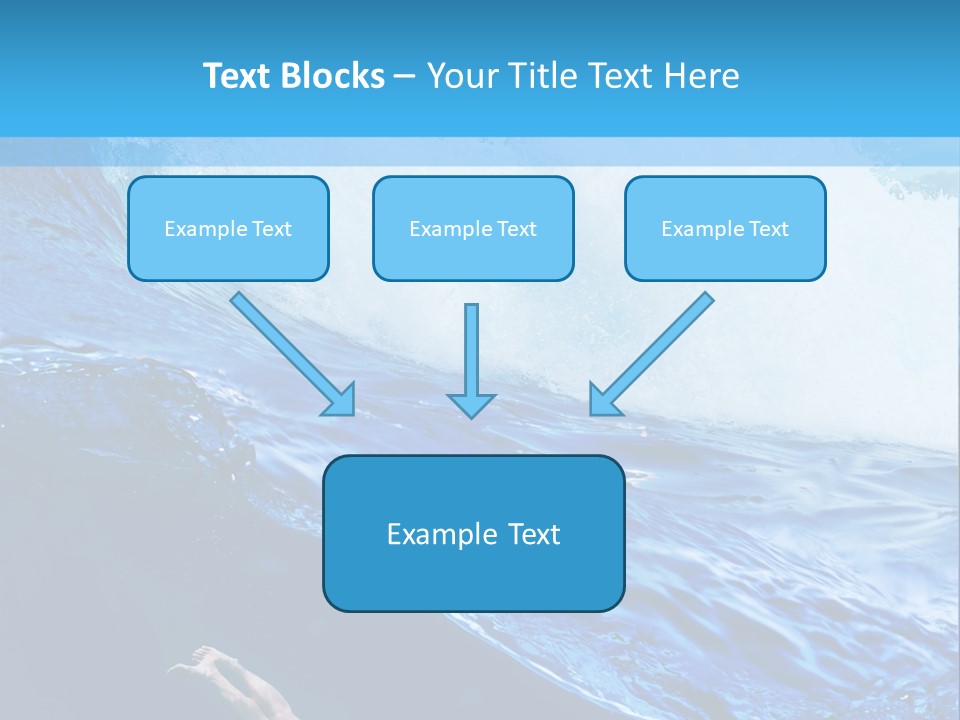 Text Blocks – Your Title Text Here

Example Text

Example Text

Example Text

Example Text